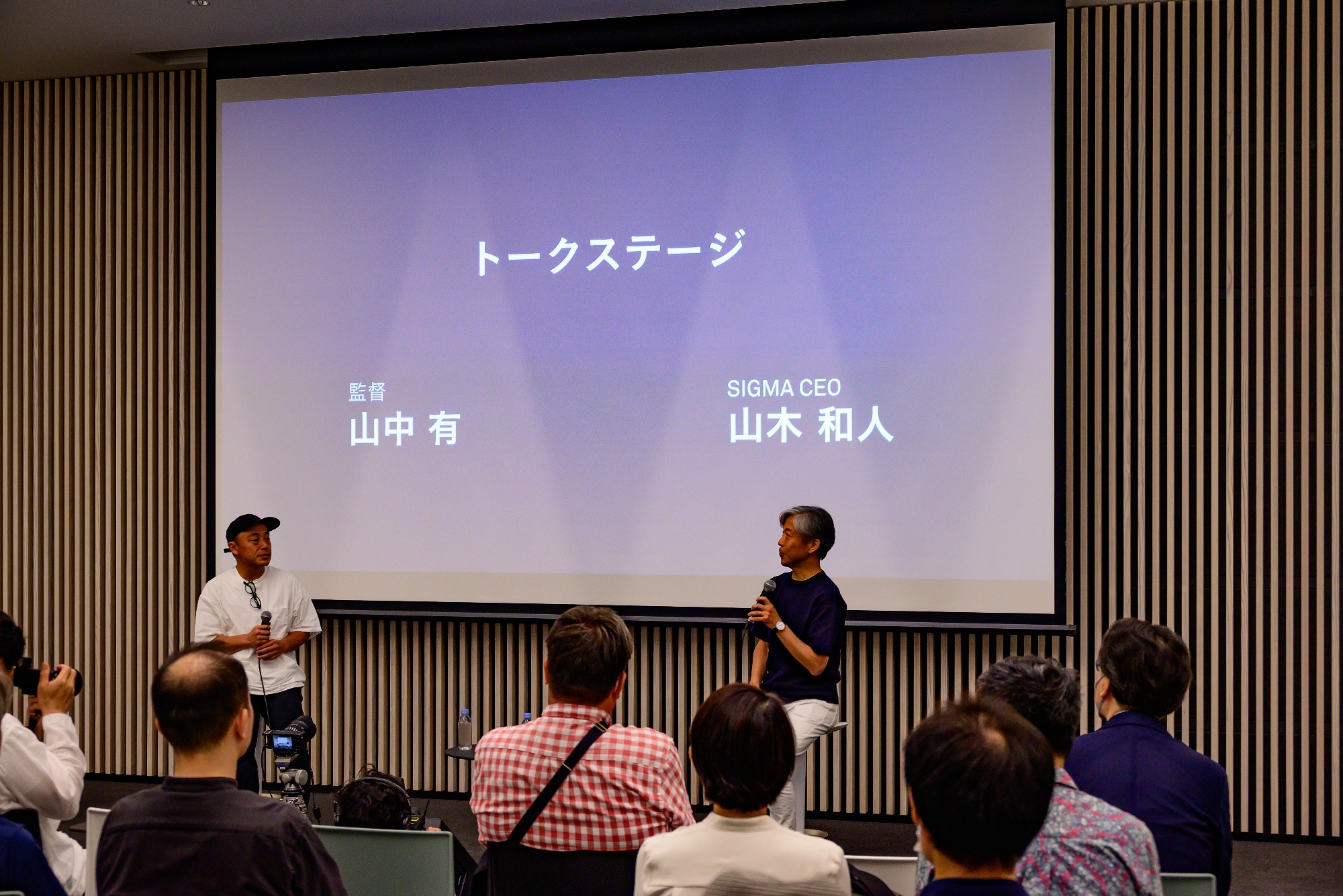 トークステージ

監督
山中 有

SIGMA CEO
山木 和人